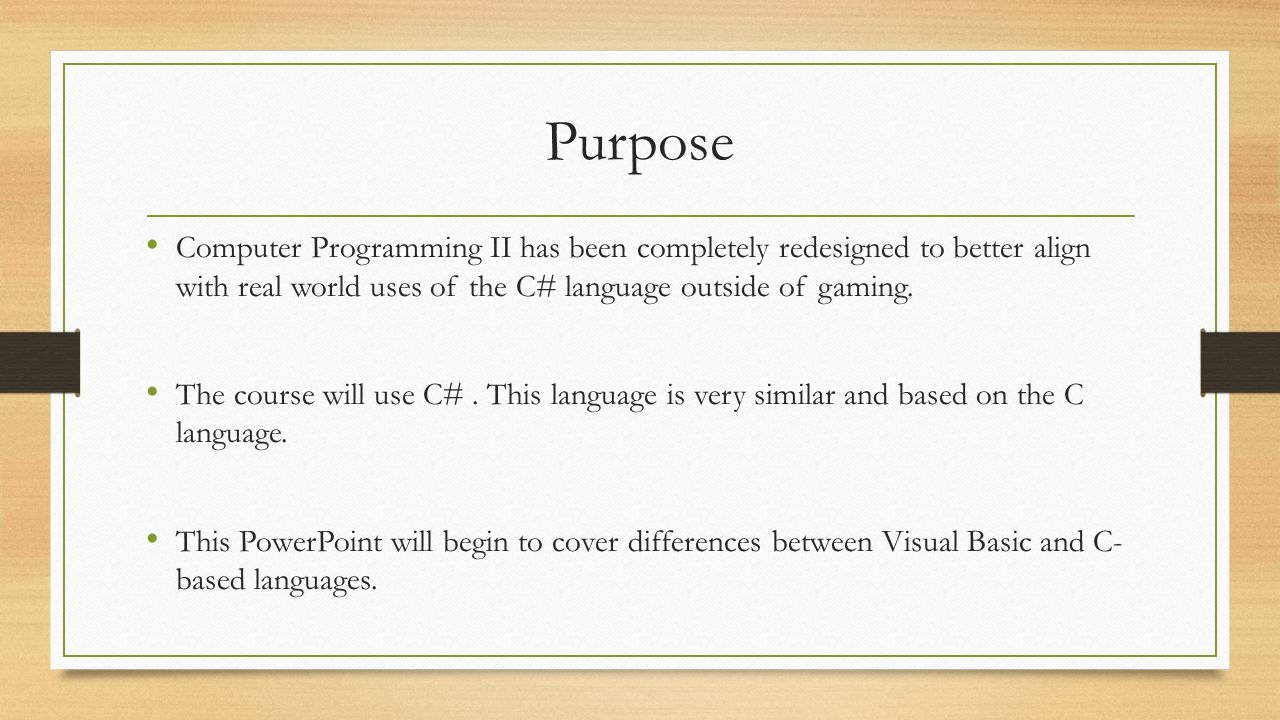 Purpose

• Computer Programming II has been completely redesigned to better align with real world uses of the C# language outside of gaming.

• The course will use C# . This language is very similar and based on the C language.

• This PowerPoint will begin to cover differences between Visual Basic and C-based languages.